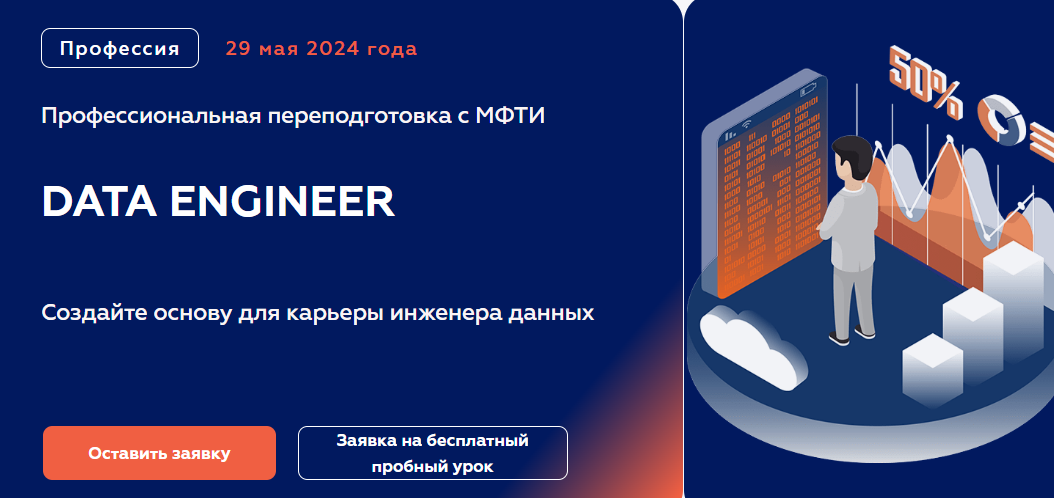 Профессия 29 мая 2024 года

Профессиональная переподготовка с МФТИ

DATA ENGINEER

Создайте основу для карьеры инженера данных

Оставить заявку

Заявка на бесплатный пробный урок

50%